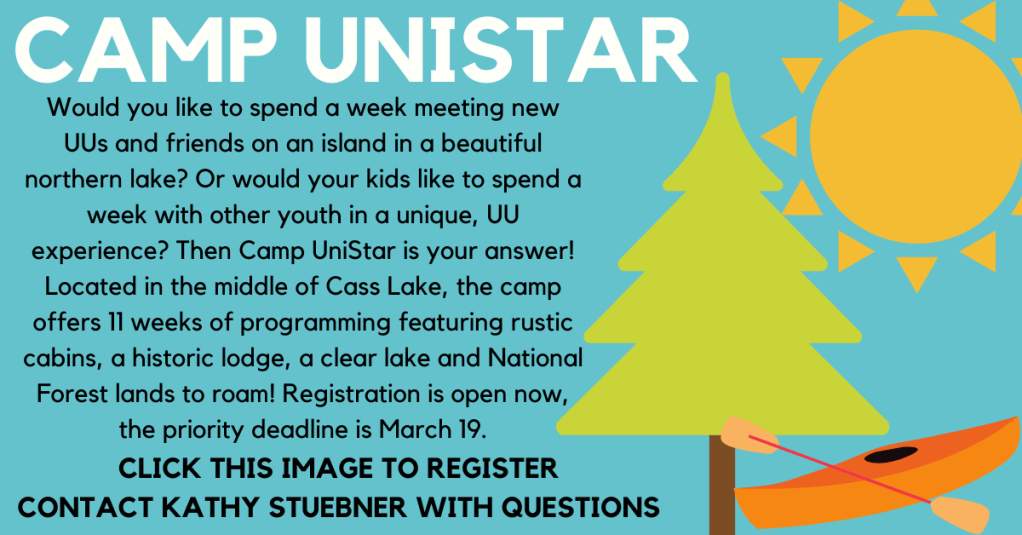 CAMP UNISTAR

Would you like to spend a week meeting new UUs and friends on an island in a beautiful northern lake? Or would your kids like to spend a week with other youth in a unique, UU experience? Then Camp UniStar is your answer! Located in the middle of Cass Lake, the camp offers 11 weeks of programming featuring rustic cabins, a historic lodge, a clear lake and National Forest lands to roam! Registration is open now, the priority deadline is March 19.

CLICK THIS IMAGE TO REGISTER
CONTACT KATHY STUEBNER WITH QUESTIONS